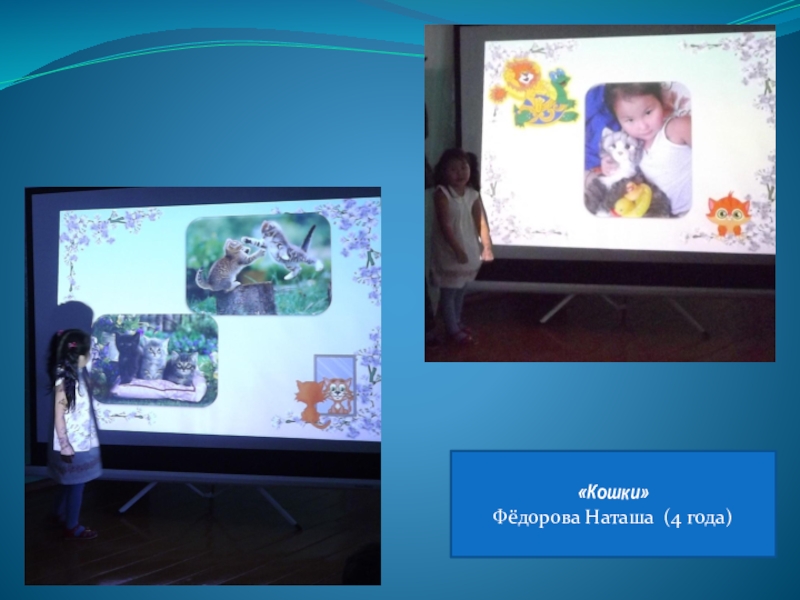 «Кошки»
Фёдорова Наташа (4 года)